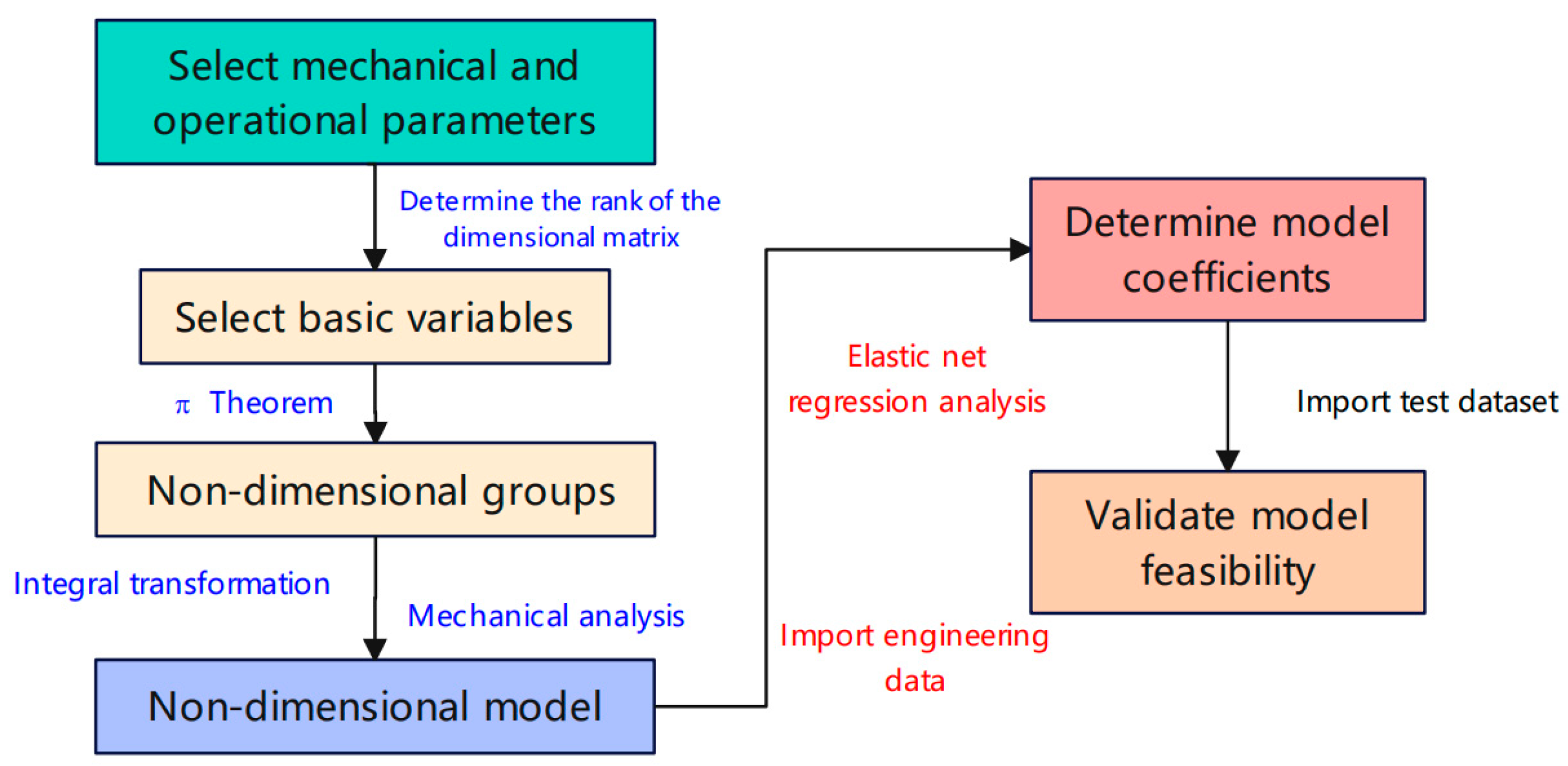 Select mechanical and operational parameters

Determine the rank of the dimensional matrix

Select basic variables

$\pi$ Theorem

Non-dimensional groups

Integral transformation

Mechanical analysis

Non-dimensional model

Elastic net regression analysis

Import engineering data

Determine model coefficients

Import test dataset

Validate model feasibility